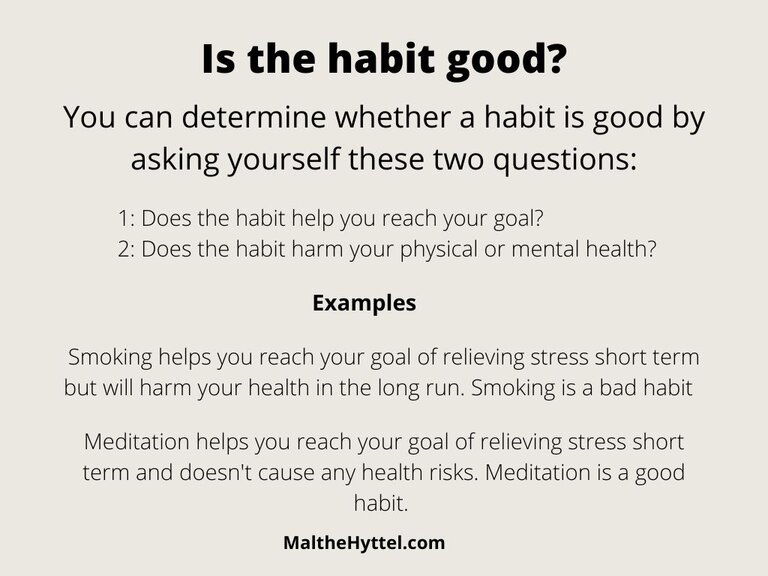 Is the habit good?

You can determine whether a habit is good by asking yourself these two questions:

1: Does the habit help you reach your goal?
2: Does the habit harm your physical or mental health?

Examples

Smoking helps you reach your goal of relieving stress short term but will harm your health in the long run. Smoking is a bad habit

Meditation helps you reach your goal of relieving stress short term and doesn't cause any health risks. Meditation is a good habit.

MaltheHyttel.com